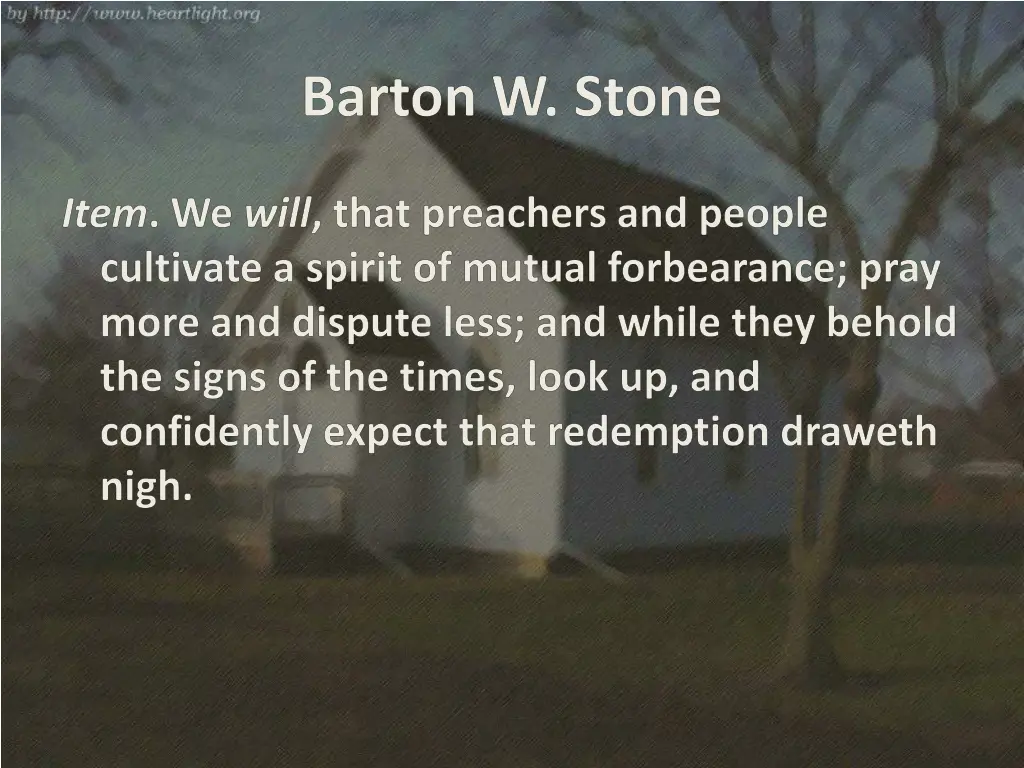 by http://www.heartlight.org

Barton W. Stone

Item. We will, that preachers and people cultivate a spirit of mutual forbearance; pray more and dispute less; and while they behold the signs of the times, look up, and confidently expect that redemption draweth nigh.